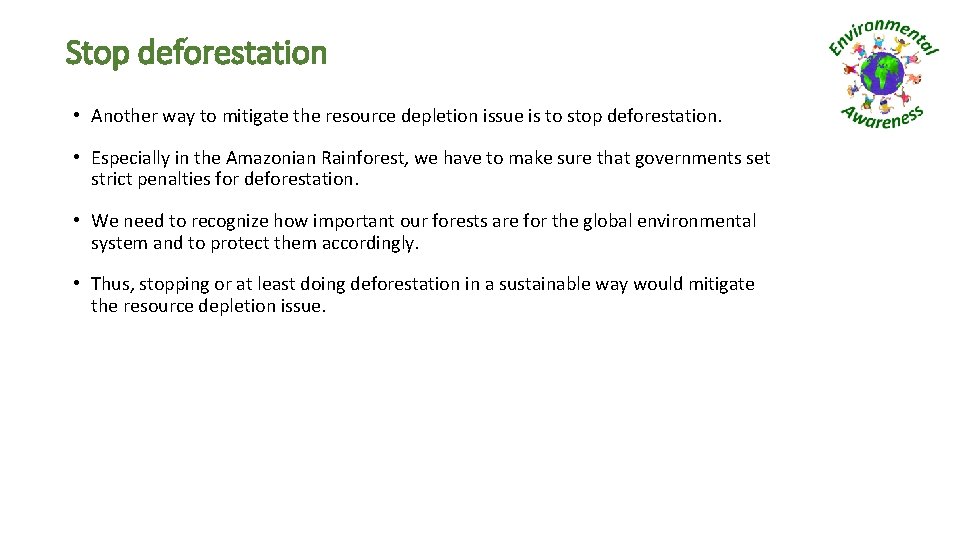 Stop deforestation

Environmental Awareness

• Another way to mitigate the resource depletion issue is to stop deforestation.

• Especially in the Amazonian Rainforest, we have to make sure that governments set strict penalties for deforestation.

• We need to recognize how important our forests are for the global environmental system and to protect them accordingly.

• Thus, stopping or at least doing deforestation in a sustainable way would mitigate the resource depletion issue.